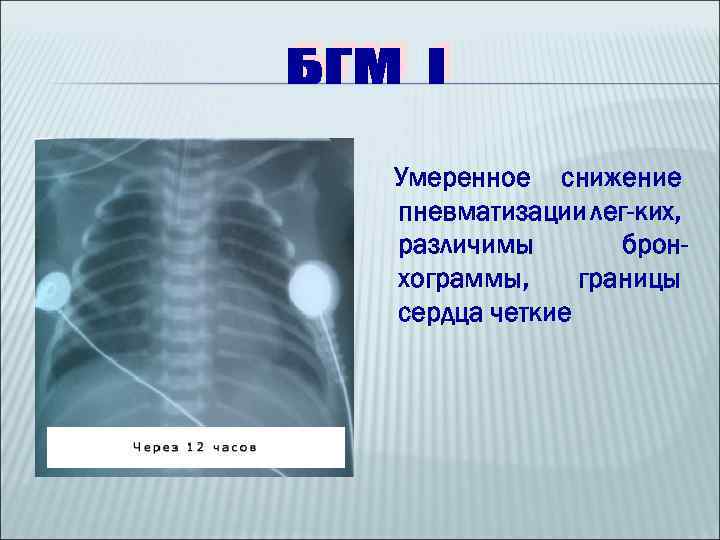 БГМ I

Через 12 часов

Умеренное снижение пневматизации лег-ких, различимы бронхограммы, границы сердца четкие